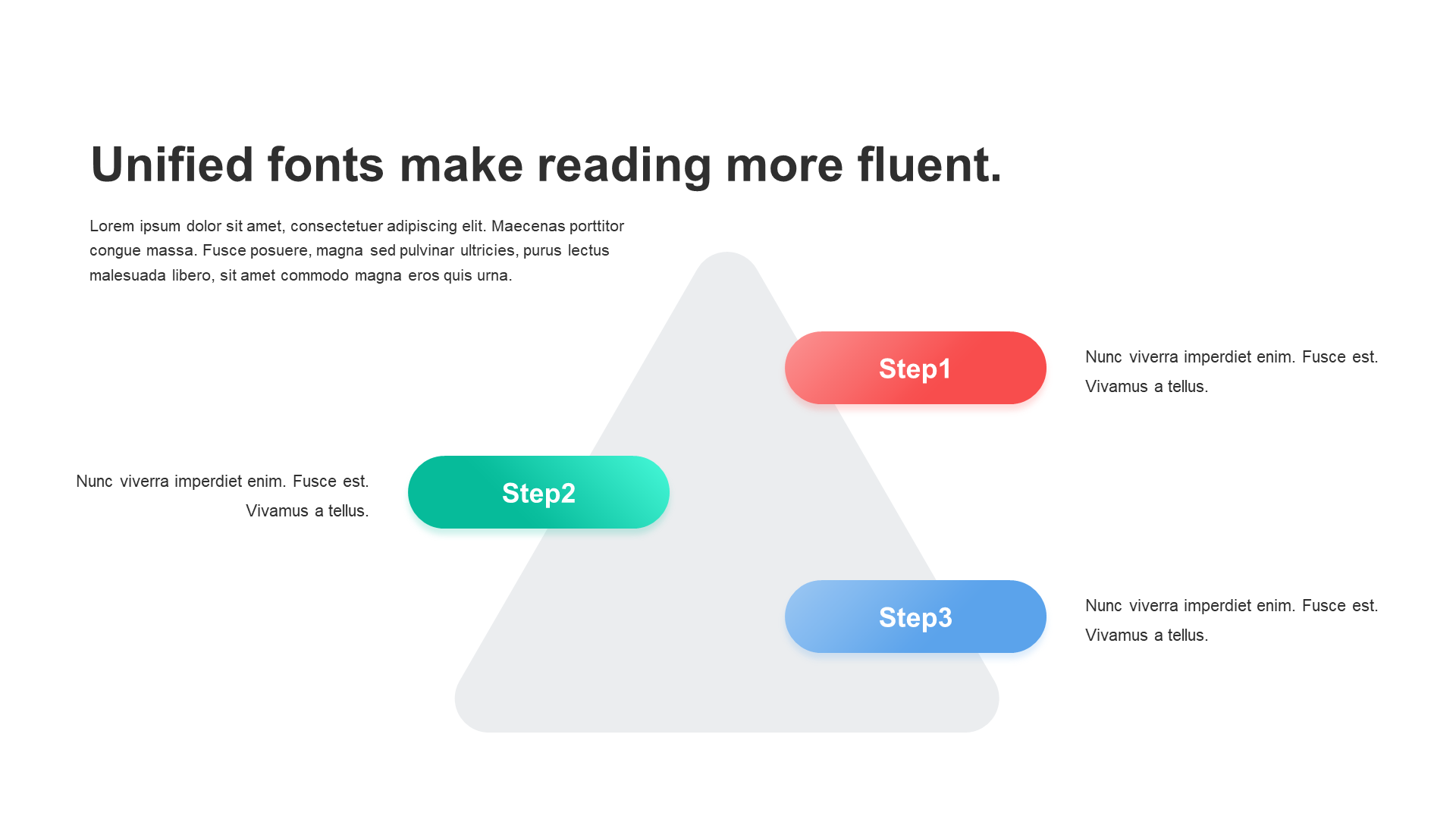 Unified fonts make reading more fluent.

Lorem ipsum dolor sit amet, consectetuer adipiscing elit. Maecenas porttitor congue massa. Fusce posuere, magna sed pulvinar ultricies, purus lectus malesuada libero, sit amet commodo magna eros quis urna.

Step1

Nunc viverra imperdiet enim. Fusce est. Vivamus a tellus.

Nunc viverra imperdiet enim. Fusce est. Vivamus a tellus.

Step2

Step3

Nunc viverra imperdiet enim. Fusce est. Vivamus a tellus.